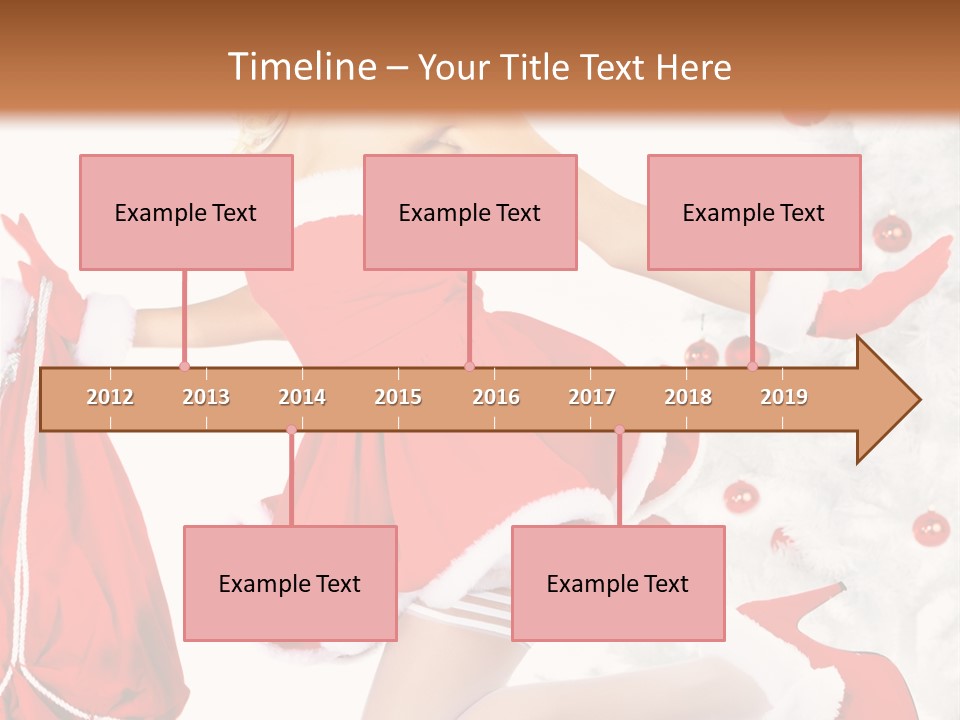 Timeline – Your Title Text Here

Example Text

Example Text

Example Text

2012 2013 2014 2015 2016 2017 2018 2019

Example Text

Example Text